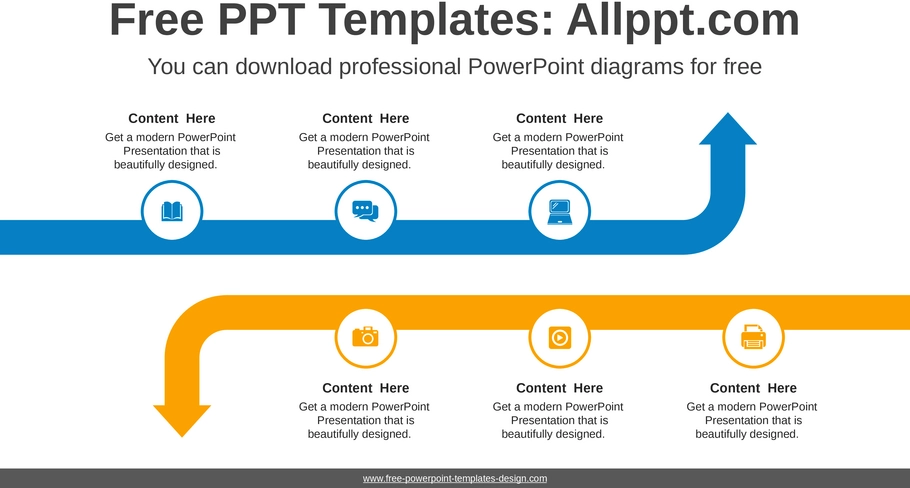 Free PPT Templates: Allppt.com

You can download professional PowerPoint diagrams for free

Content Here
Get a modern PowerPoint Presentation that is beautifully designed.

Content Here
Get a modern PowerPoint Presentation that is beautifully designed.

Content Here
Get a modern PowerPoint Presentation that is beautifully designed.

Content Here
Get a modern PowerPoint Presentation that is beautifully designed.

Content Here
Get a modern PowerPoint Presentation that is beautifully designed.

Content Here
Get a modern PowerPoint Presentation that is beautifully designed.

www.free-powerpoint-templates-design.com